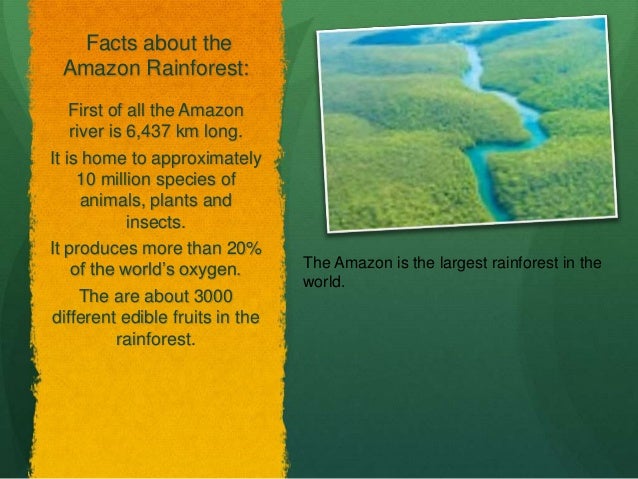 Facts about the Amazon Rainforest:

First of all the Amazon river is 6,437 km long.

It is home to approximately 10 million species of animals, plants and insects.

It produces more than 20% of the world's oxygen.

The are about 3000 different edible fruits in the rainforest.

The Amazon is the largest rainforest in the world.